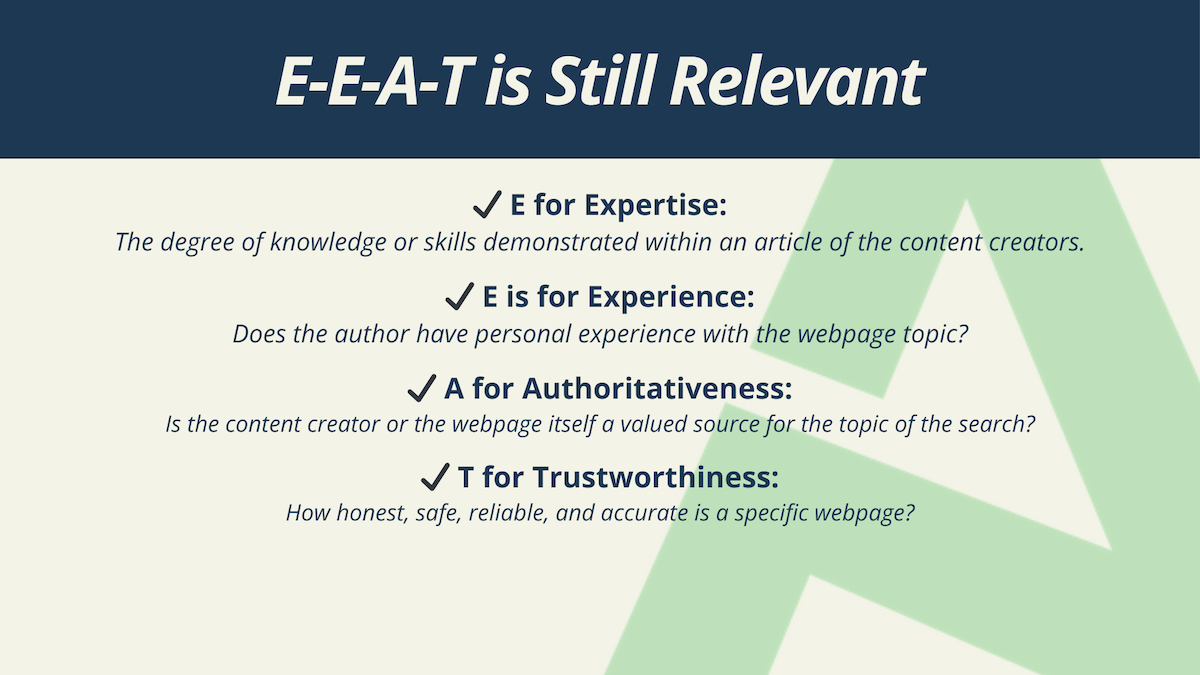 E-E-A-T is Still Relevant

✓ E for Expertise:
The degree of knowledge or skills demonstrated within an article of the content creators.

✓ E is for Experience:
Does the author have personal experience with the webpage topic?

✓ A for Authoritativeness:
Is the content creator or the webpage itself a valued source for the topic of the search?

✓ T for Trustworthiness:
How honest, safe, reliable, and accurate is a specific webpage?